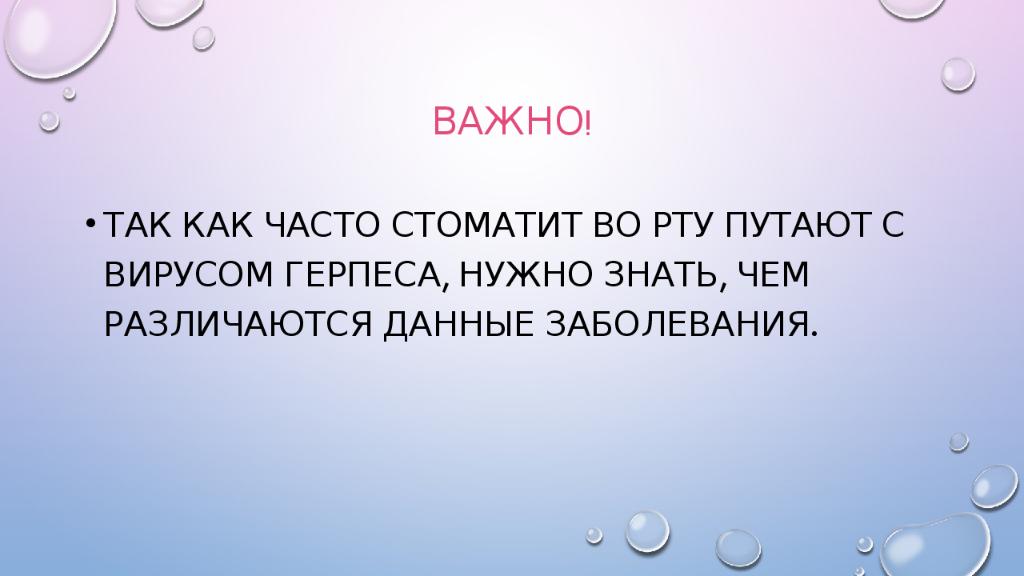 ВАЖНО!

• ТАК КАК ЧАСТО СТОМАТИТ ВО РТУ ПУТАЮТ С ВИРУСОМ ГЕРПЕСА, НУЖНО ЗНАТЬ, ЧЕМ РАЗЛИЧАЮТСЯ ДАННЫЕ ЗАБОЛЕВАНИЯ.